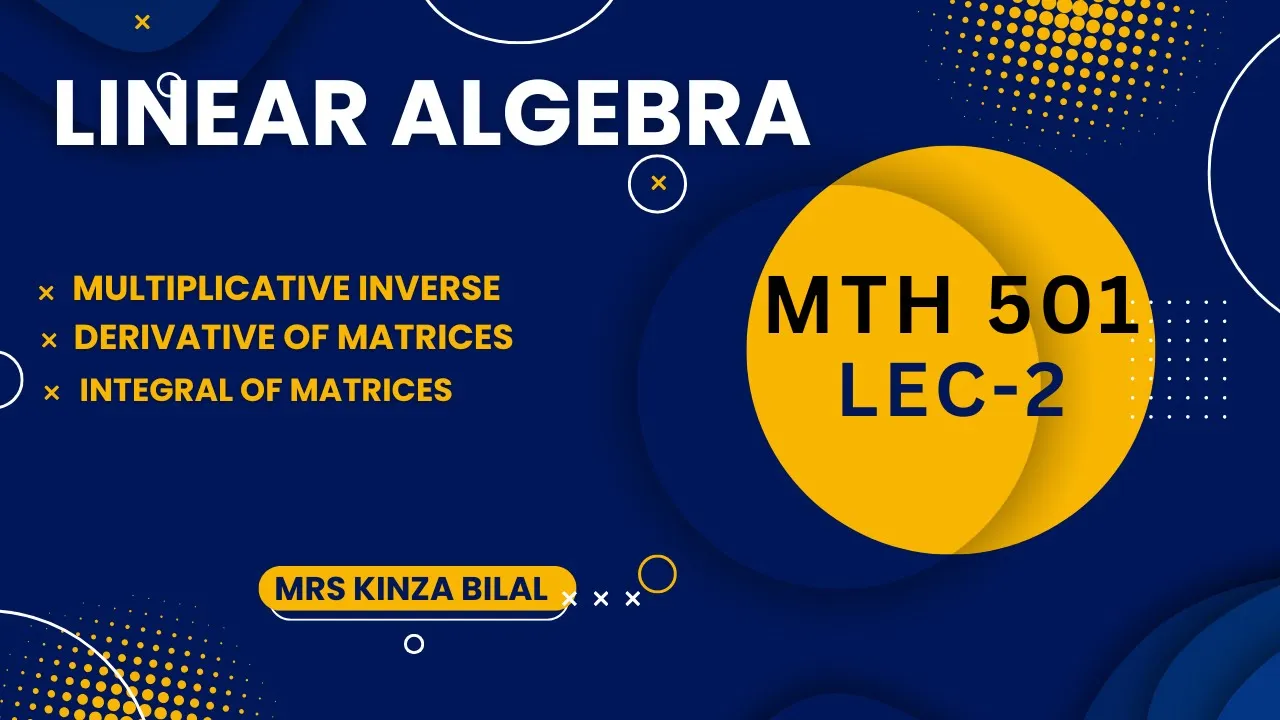 LINEAR ALGEBRA

× MULTIPLICATIVE INVERSE
× DERIVATIVE OF MATRICES
× INTEGRAL OF MATRICES

MTH 501
LEC-2

MRS KINZA BILAL